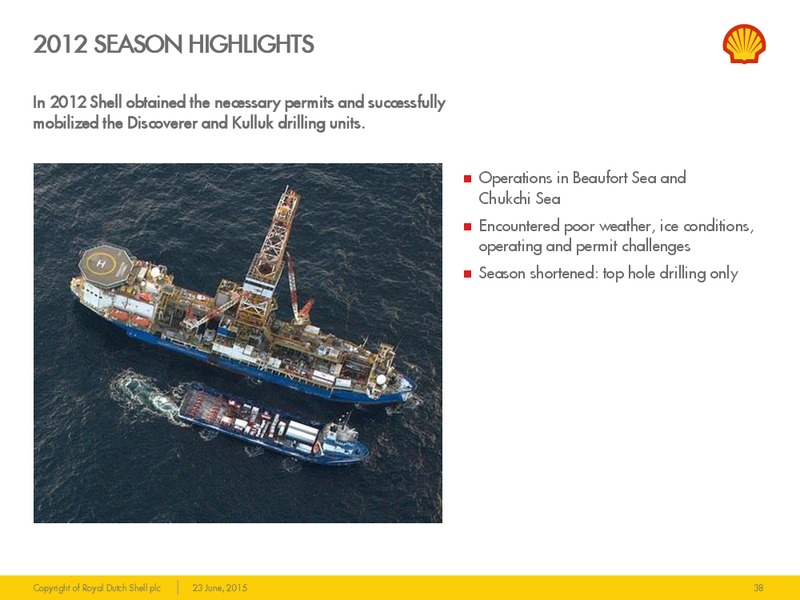 2012 SEASON HIGHLIGHTS

In 2012 Shell obtained the necessary permits and successfully mobilized the Discoverer and Kulluk drilling units.

H

- Operations in Beaufort Sea and Chukchi Sea
- Encountered poor weather, ice conditions, operating and permit challenges
- Season shortened: top hole drilling only

Copyright of Royal Dutch Shell plc | 23 June, 2015 38